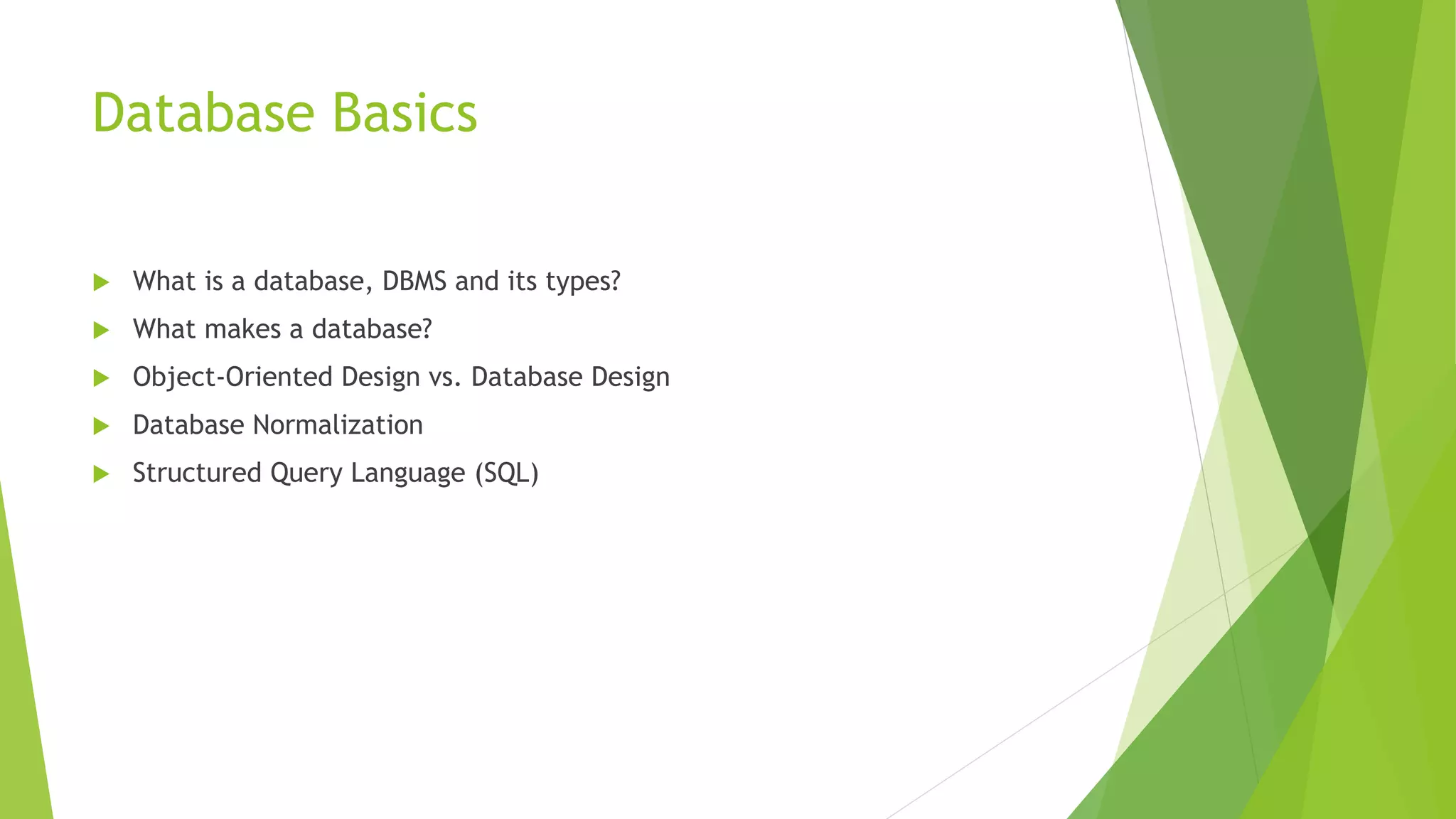 Database Basics

▶ What is a database, DBMS and its types?
▶ What makes a database?
▶ Object-Oriented Design vs. Database Design
▶ Database Normalization
▶ Structured Query Language (SQL)